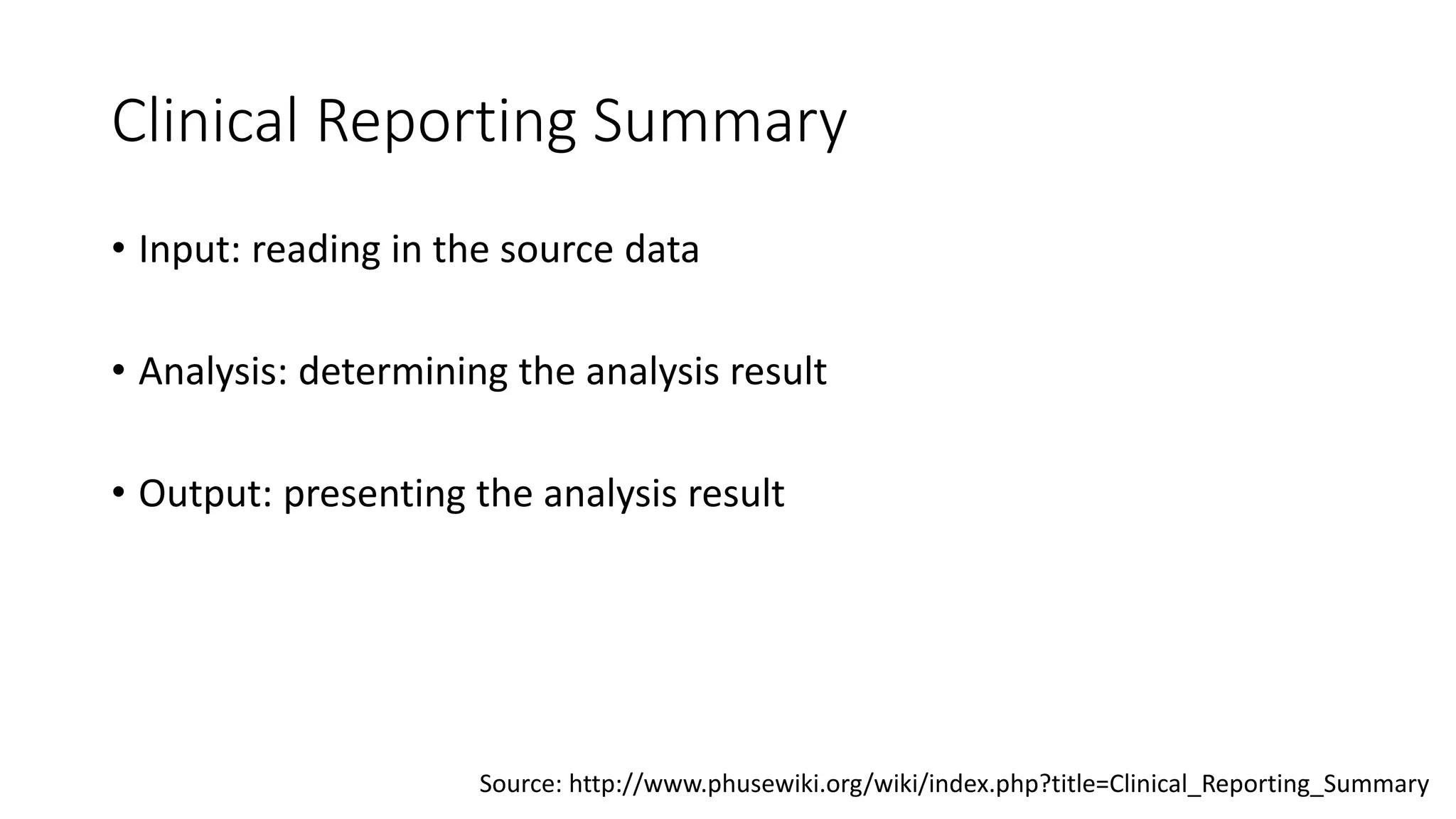 Clinical Reporting Summary

• Input: reading in the source data

• Analysis: determining the analysis result

• Output: presenting the analysis result

Source: http://www.phusewiki.org/wiki/index.php?title=Clinical_Reporting_Summary